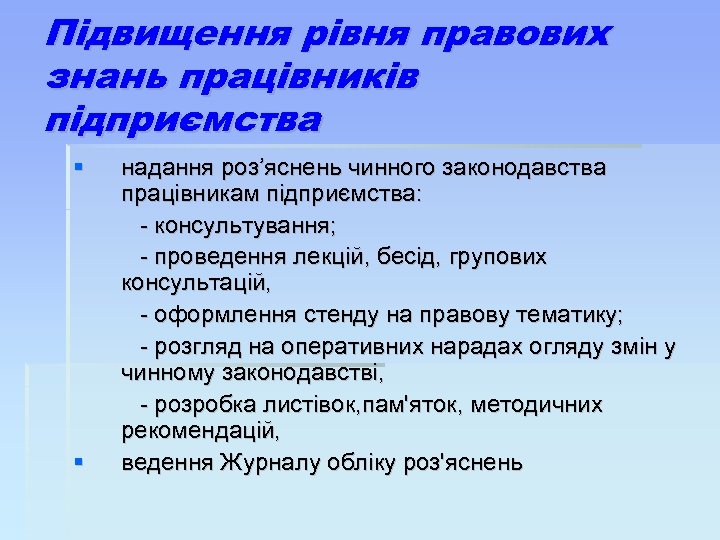 Підвищення рівня правових знань працівників підприємства

▪ надання роз’яснень чинного законодавства працівникам підприємства:

- консультування;

- проведення лекцій, бесід, групових консультацій,

- оформлення стенду на правову тематику;

- розгляд на оперативних нарадах огляду змін у чинному законодавстві,

- розробка листівок,пам'яток, методичних рекомендацій,

▪ ведення Журналу обліку роз'яснень